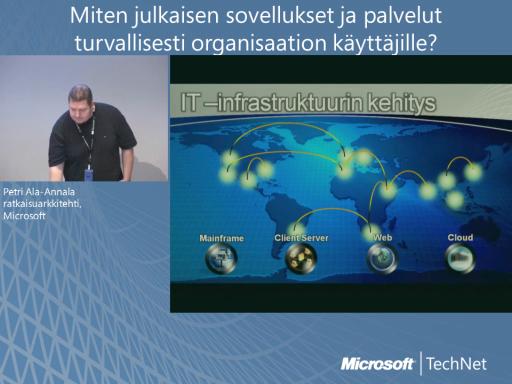 Miten julkaisen sovellukset ja palvelut turvallisesti organisaation käyttäjille?

Petri Ala-Annala
ratkaisuarkkitehti,
Microsoft

IT –infrastruktuurin kehitys

Mainframe
Client Server
Web
Cloud

Microsoft | TechNet